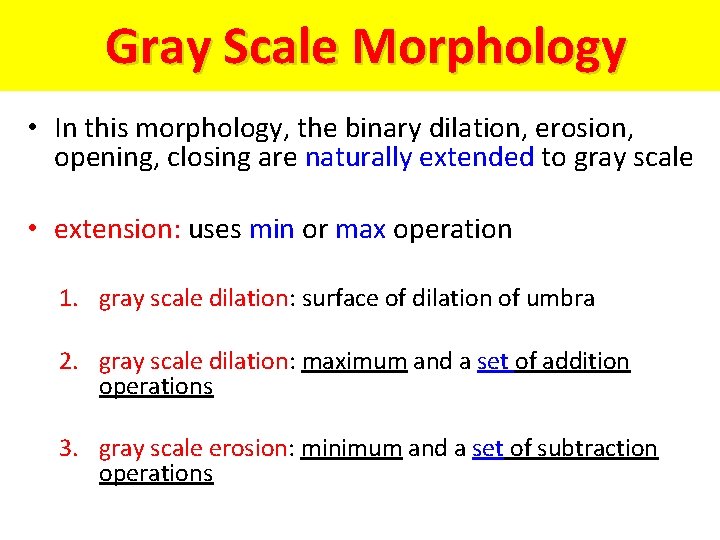 Gray Scale Morphology

• In this morphology, the binary dilation, erosion, opening, closing are naturally extended to gray scale

• extension: uses min or max operation

1. gray scale dilation: surface of dilation of umbra

2. gray scale dilation: maximum and a set of addition operations

3. gray scale erosion: minimum and a set of subtraction operations